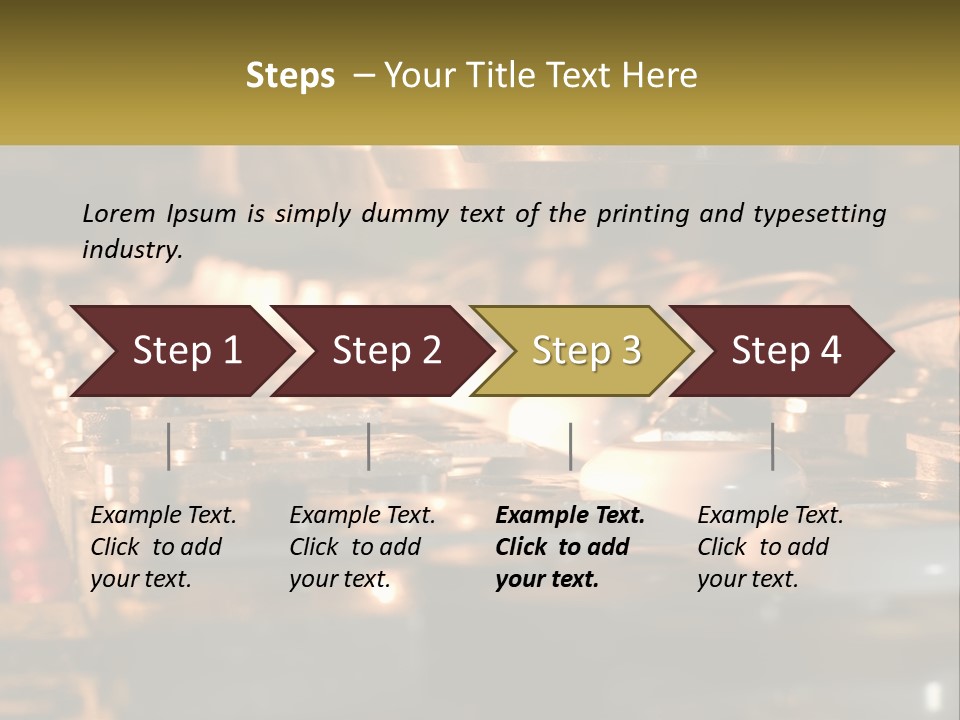 Steps – Your Title Text Here

Lorem Ipsum is simply dummy text of the printing and typesetting industry.

Step 1

Step 2

Step 3

Step 4

Example Text. Click to add your text.

Example Text. Click to add your text.

Example Text. Click to add your text.

Example Text. Click to add your text.